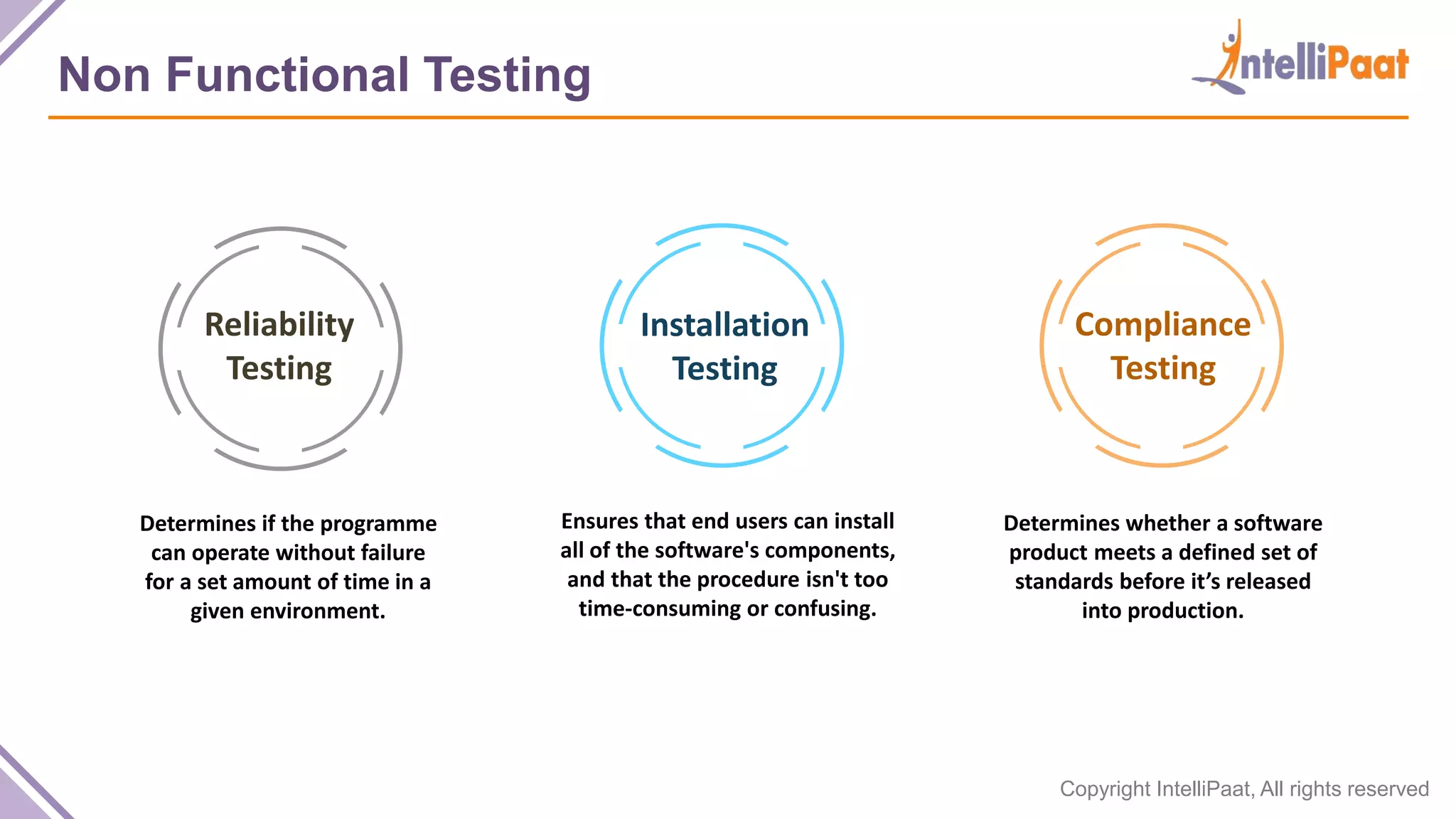 Non Functional Testing

IntelliPaat

Reliability Testing

Determines if the programme can operate without failure for a set amount of time in a given environment.

Installation Testing

Ensures that end users can install all of the software's components, and that the procedure isn't too time-consuming or confusing.

Compliance Testing

Determines whether a software product meets a defined set of standards before it's released into production.

Copyright IntelliPaat, All rights reserved